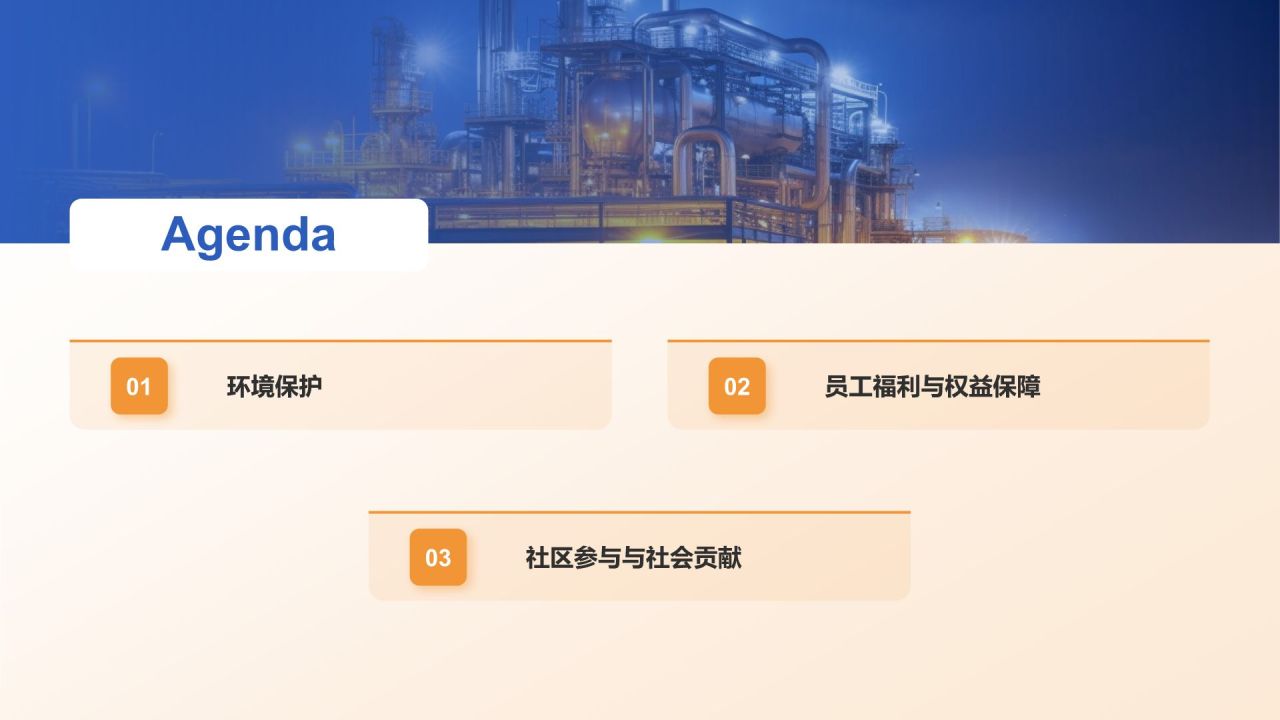 Agenda

01 环境保护

02 员工福利与权益保障

03 社区参与与社会贡献